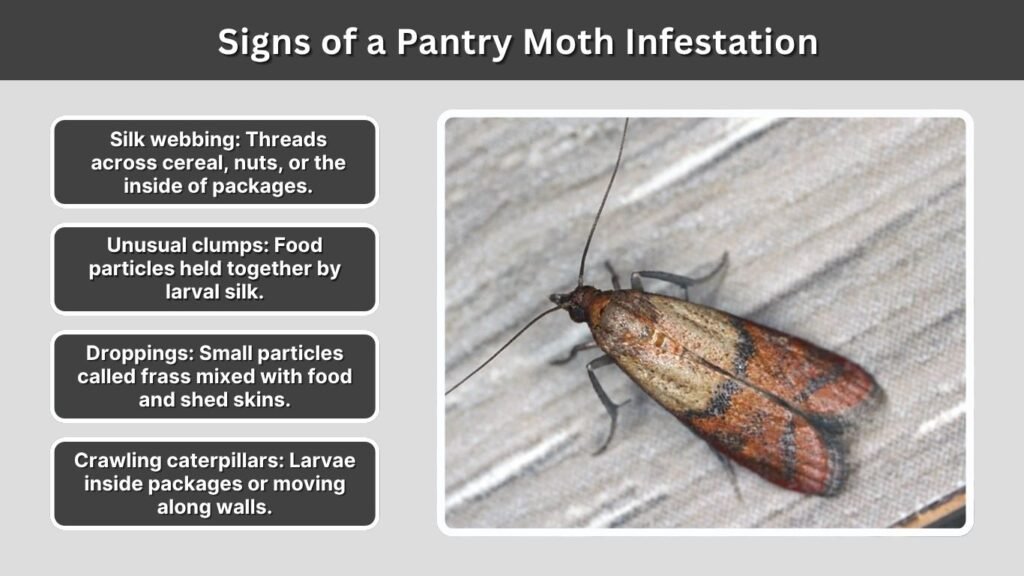 Signs of a Pantry Moth Infestation

Silk webbing: Threads across cereal, nuts, or the inside of packages.

Unusual clumps: Food particles held together by larval silk.

Droppings: Small particles called frass mixed with food and shed skins.

Crawling caterpillars: Larvae inside packages or moving along walls.